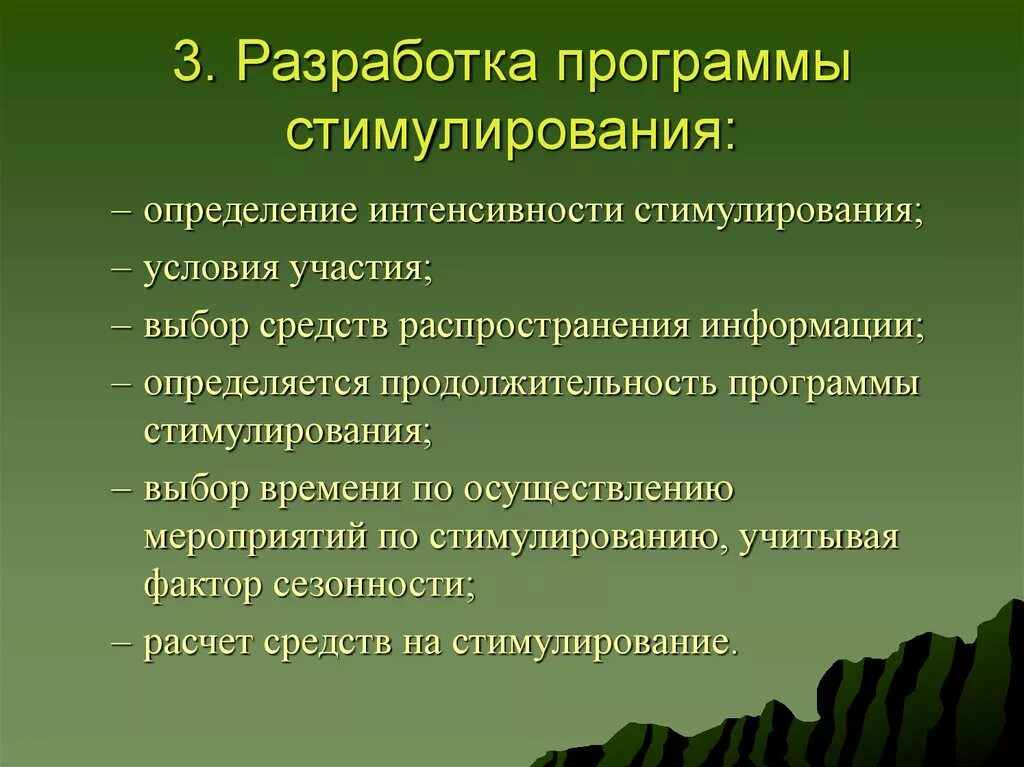 3. Разработка программы стимулирования:

– определение интенсивности стимулирования;

– условия участия;

– выбор средств распространения информации;

– определяется продолжительность программы стимулирования;

– выбор времени по осуществлению мероприятий по стимулированию, учитывая фактор сезонности;

– расчет средств на стимулирование.